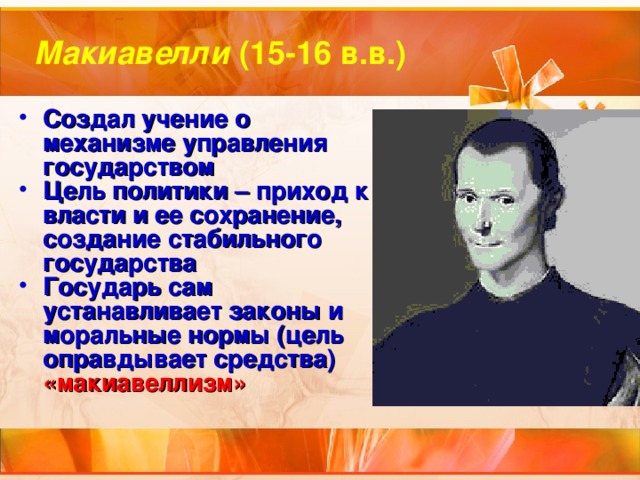 Макиавелли (15-16 в.в.)

• Создал учение о механизме управления государством
• Цель политики – приход к власти и ее сохранение, создание стабильного государства
• Государь сам устанавливает законы и моральные нормы (цель оправдывает средства) «макиавеллизм»